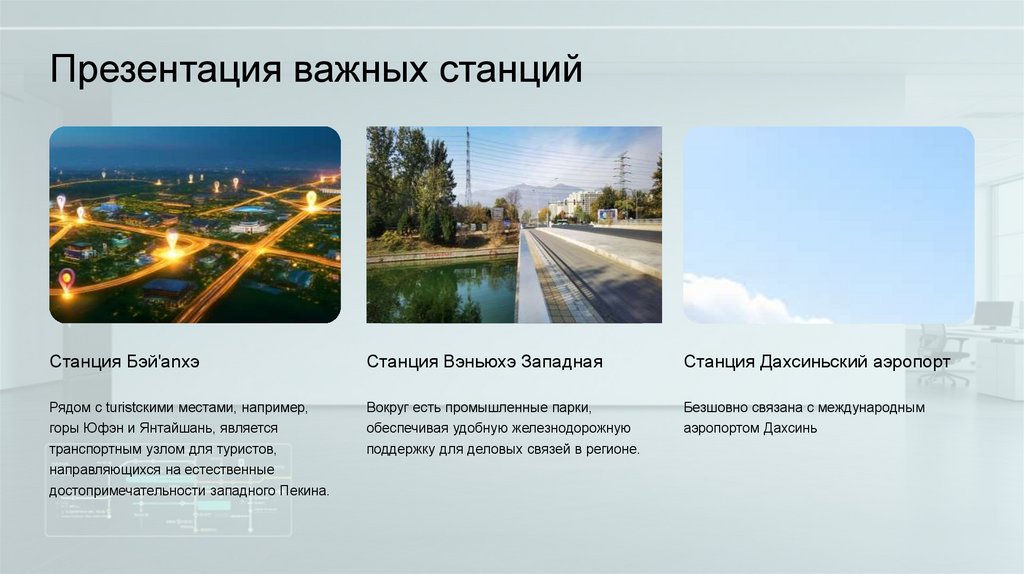 Презентация важных станций

Станция Бэй'anхэ

Рядом с turistскими местами, например, горы Юфэн и Янтайшань, является транспортным узлом для туристов, направляющихся на естественные достопримечательности западного Пекина.

Станция Вэньюхэ Западная

Вокруг есть промышленные парки, обеспечивая удобную железнодорожную поддержку для деловых связей в регионе.

Станция Дахсиньский аэропорт

Безшовно связана с международным аэропортом Дахсинь